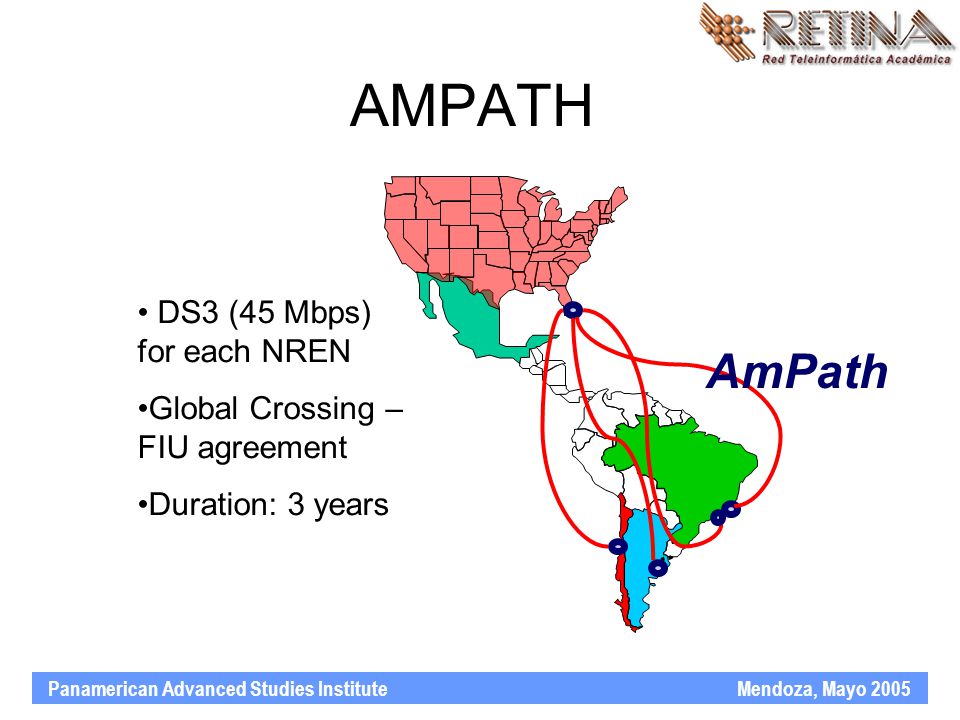 RETINA
Red Teleinformática Académica

AMPATH

• DS3 (45 Mbps) for each NREN

•Global Crossing – FIU agreement

•Duration: 3 years

AmPath

Panamerican Advanced Studies Institute

Mendoza, Mayo 2005